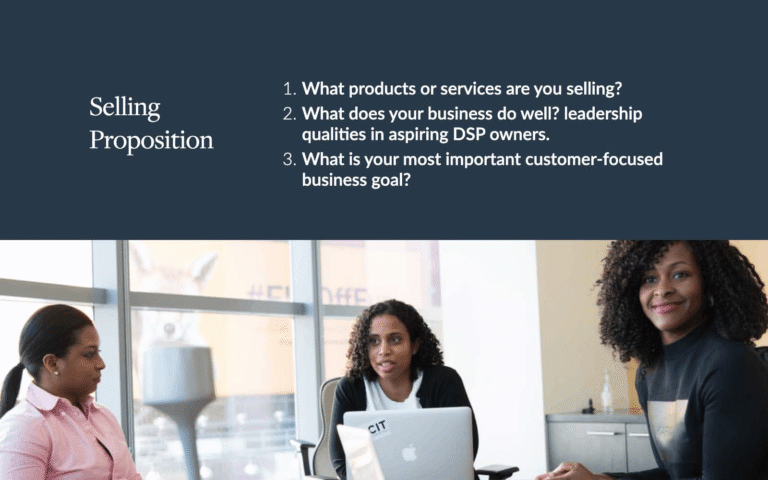 Selling Proposition

1. What products or services are you selling?
2. What does your business do well? leadership qualities in aspiring DSP owners.
3. What is your most important customer-focused business goal?

CIT